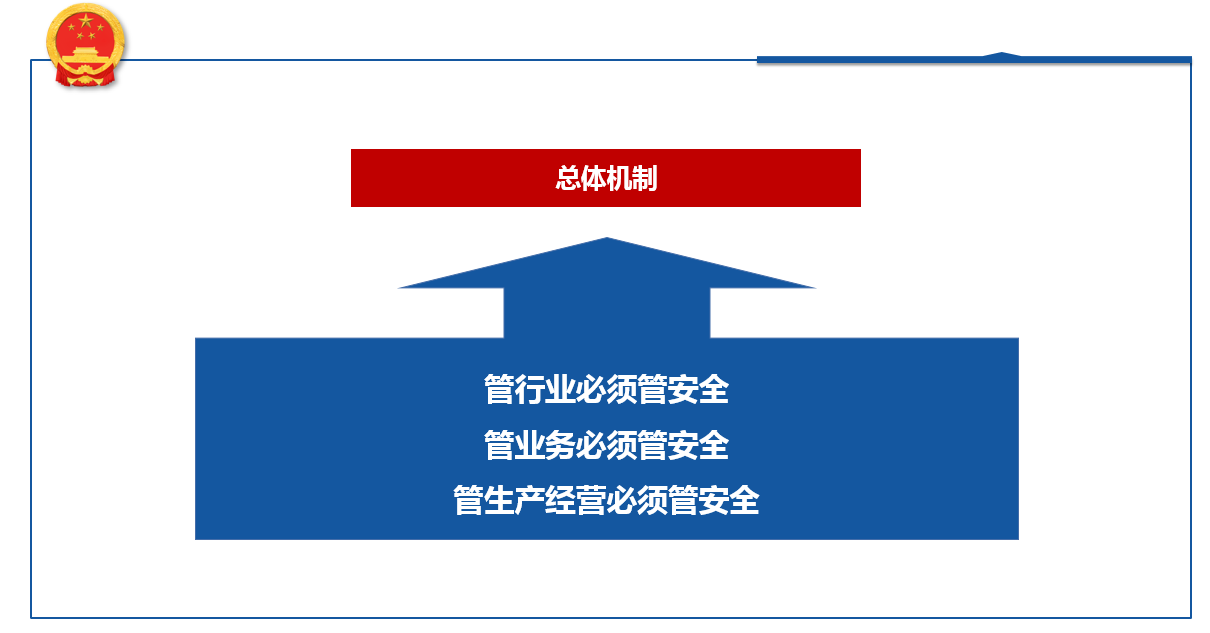 总体机制

管行业必须管安全
管业务必须管安全
管生产经营必须管安全